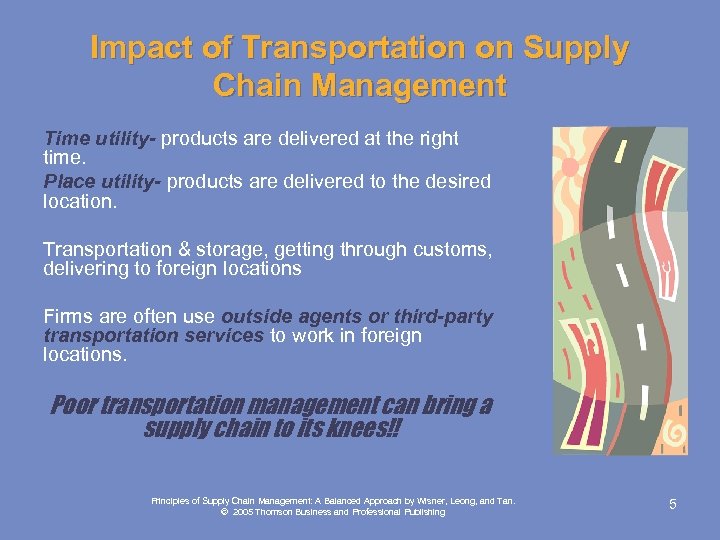 Impact of Transportation on Supply Chain Management

Time utility- products are delivered at the right time.

Place utility- products are delivered to the desired location.

Transportation & storage, getting through customs, delivering to foreign locations

Firms are often use outside agents or third-party transportation services to work in foreign locations.

Poor transportation management can bring a supply chain to its knees!!

Principles of Supply Chain Management: A Balanced Approach by Wisner, Leong, and Tan.
© 2005 Thomson Business and Professional Publishing

5